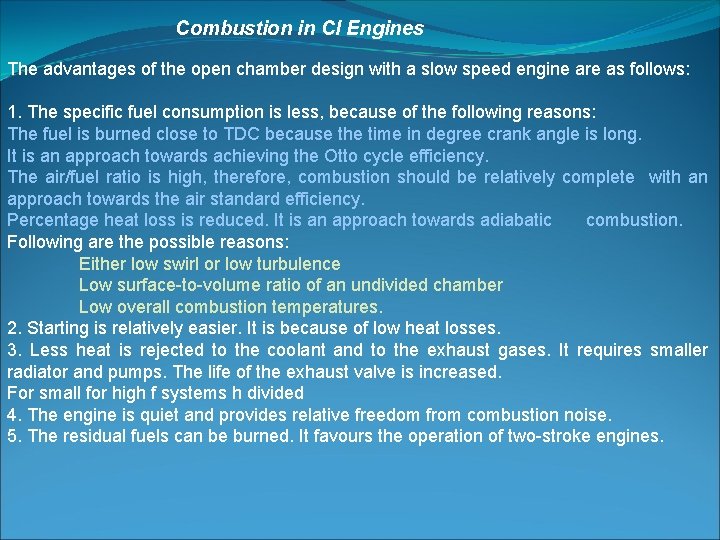 Combustion in CI Engines

The advantages of the open chamber design with a slow speed engine are as follows:

1. The specific fuel consumption is less, because of the following reasons:
The fuel is burned close to TDC because the time in degree crank angle is long.
It is an approach towards achieving the Otto cycle efficiency.
The air/fuel ratio is high, therefore, combustion should be relatively complete with an approach towards the air standard efficiency.
Percentage heat loss is reduced. It is an approach towards adiabatic combustion.
Following are the possible reasons:
Either low swirl or low turbulence
Low surface-to-volume ratio of an undivided chamber
Low overall combustion temperatures.
2. Starting is relatively easier. It is because of low heat losses.
3. Less heat is rejected to the coolant and to the exhaust gases. It requires smaller radiator and pumps. The life of the exhaust valve is increased.
For small for high f systems h divided
4. The engine is quiet and provides relative freedom from combustion noise.
5. The residual fuels can be burned. It favours the operation of two-stroke engines.